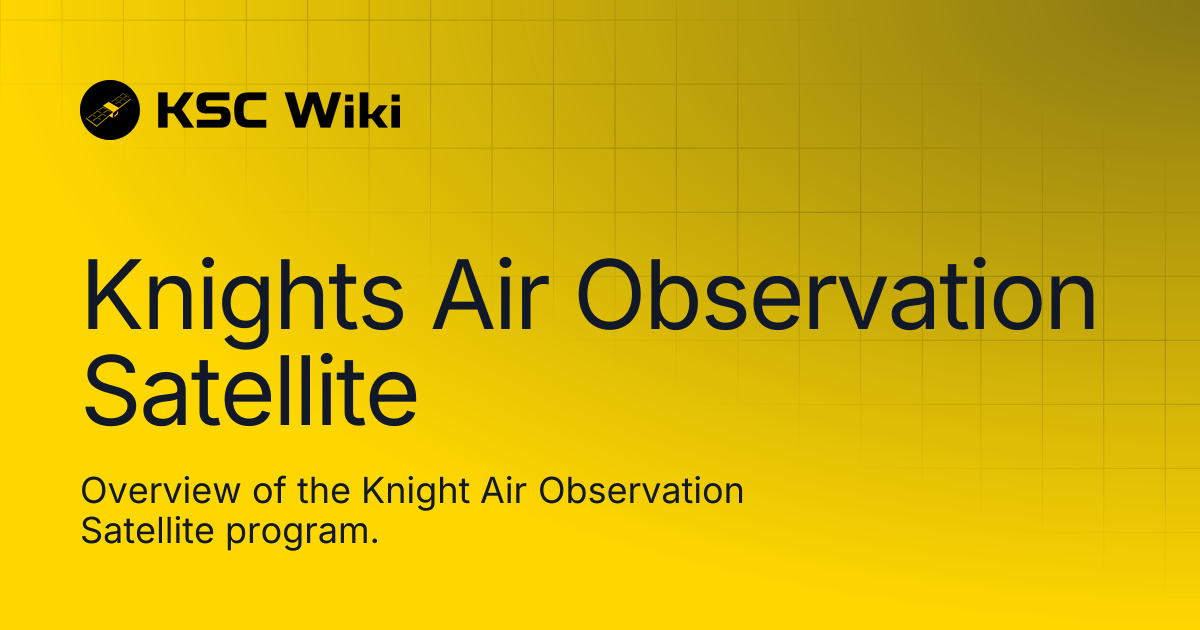 KSC Wiki

Knights Air Observation Satellite

Overview of the Knight Air Observation Satellite program.